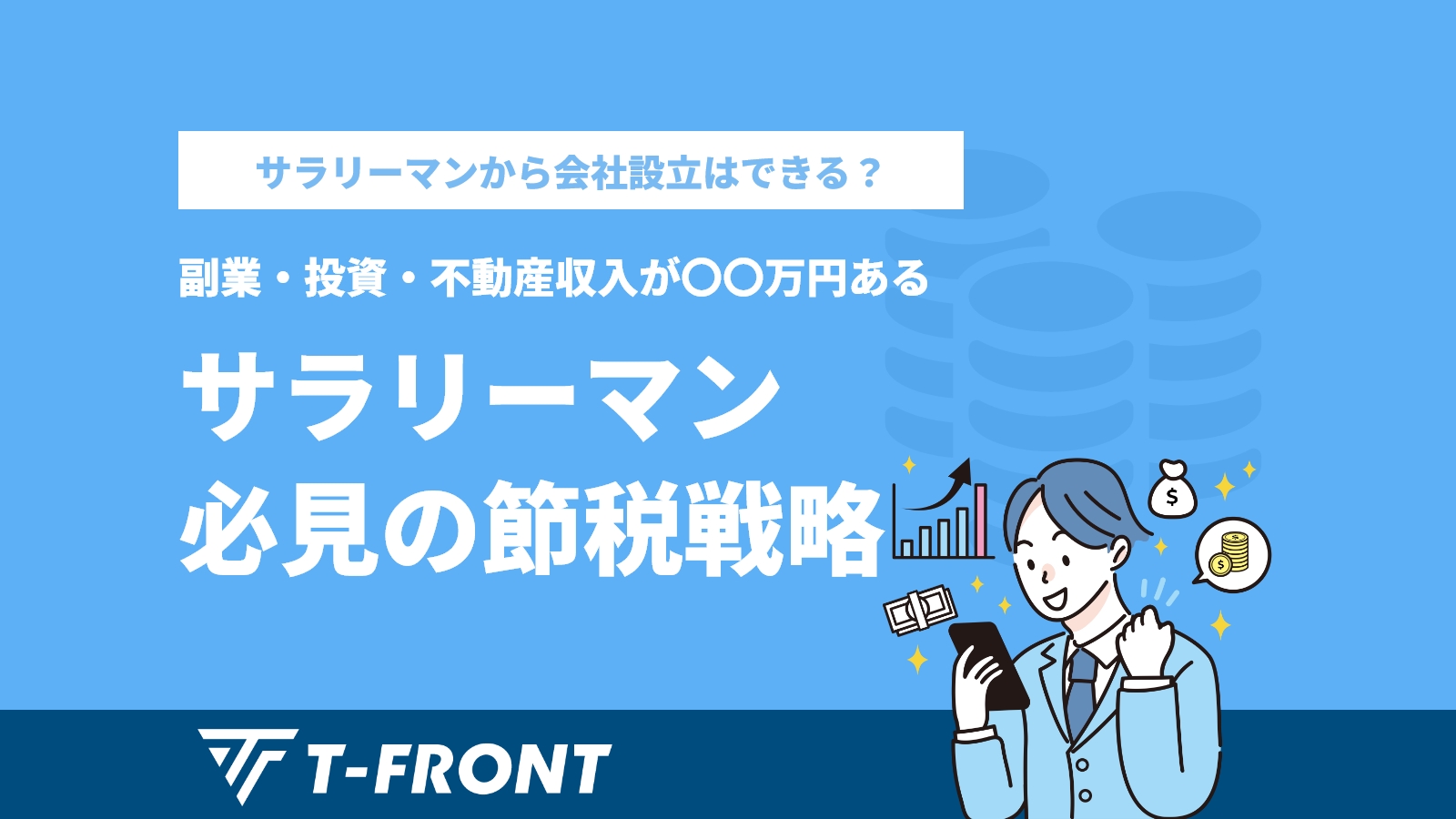 サラリーマンから会社設立はできる？

副業・投資・不動産収入が〇〇万円ある

サラリーマン
必見の節税戦略

$

$

T-FRONT